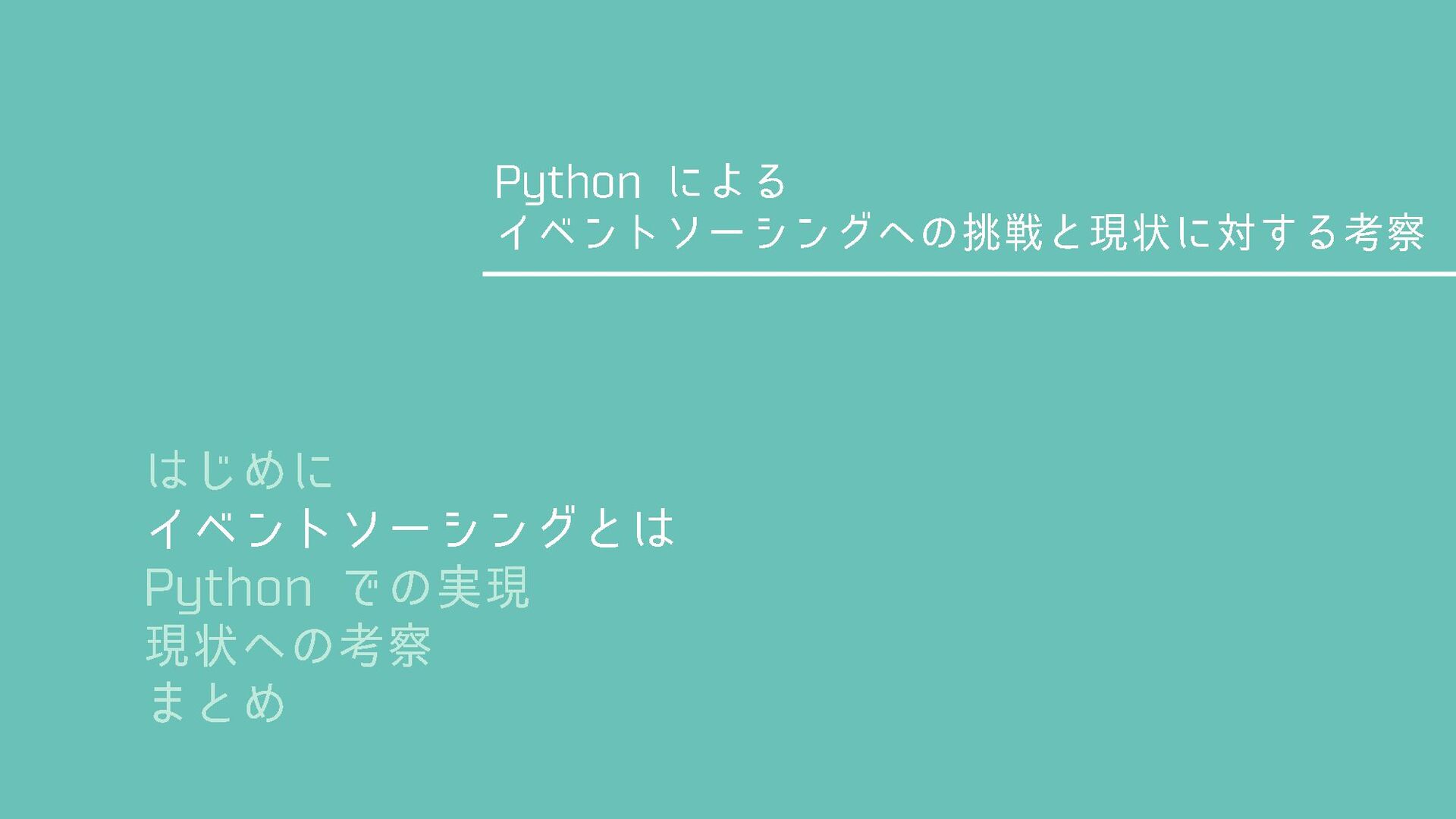 Python による
イベントソーシングへの挑戦と現状に対する考察

はじめに
イベントソーシングとは
Python での実現
現状への考察
まとめ